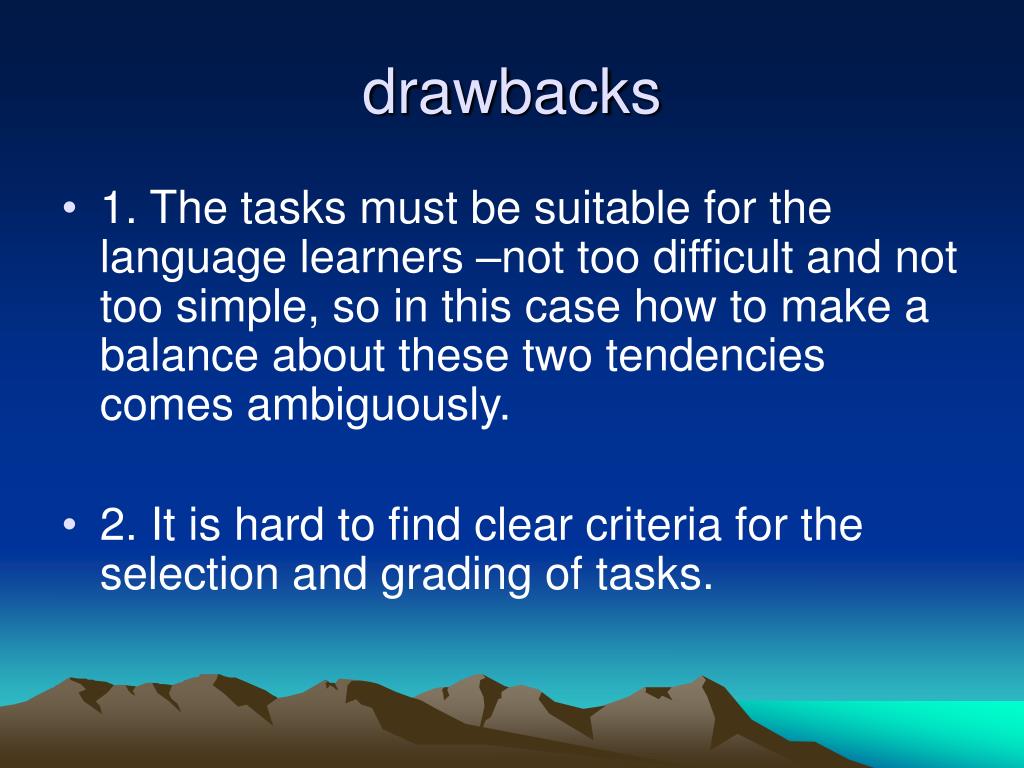 drawbacks

• 1. The tasks must be suitable for the language learners –not too difficult and not too simple, so in this case how to make a balance about these two tendencies comes ambiguously.

• 2. It is hard to find clear criteria for the selection and grading of tasks.